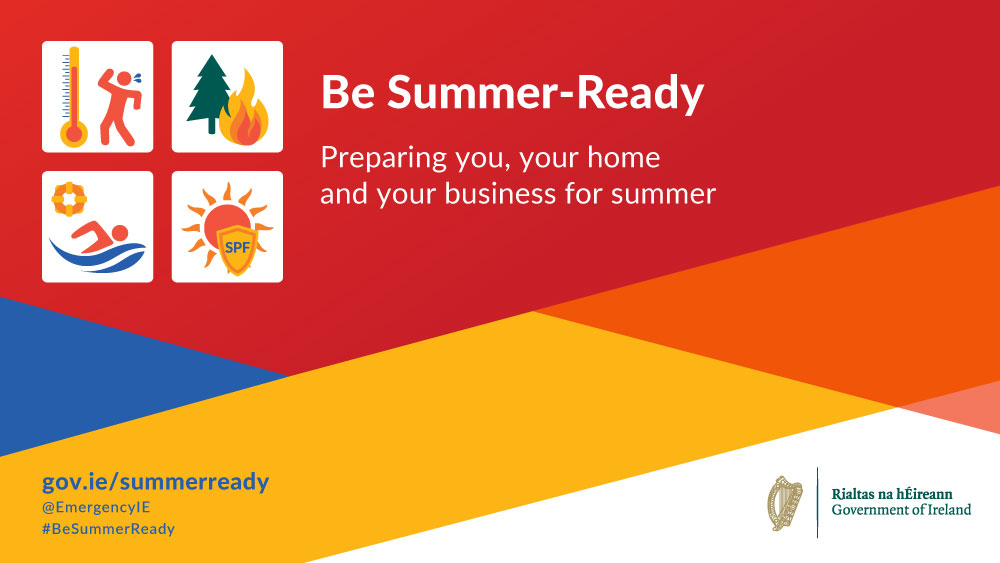 SPF

Be Summer-Ready

Preparing you, your home and your business for summer

gov.ie/summerready
@EmergencyIE
#BeSummerReady

Rialtas na hÉireann
Government of Ireland